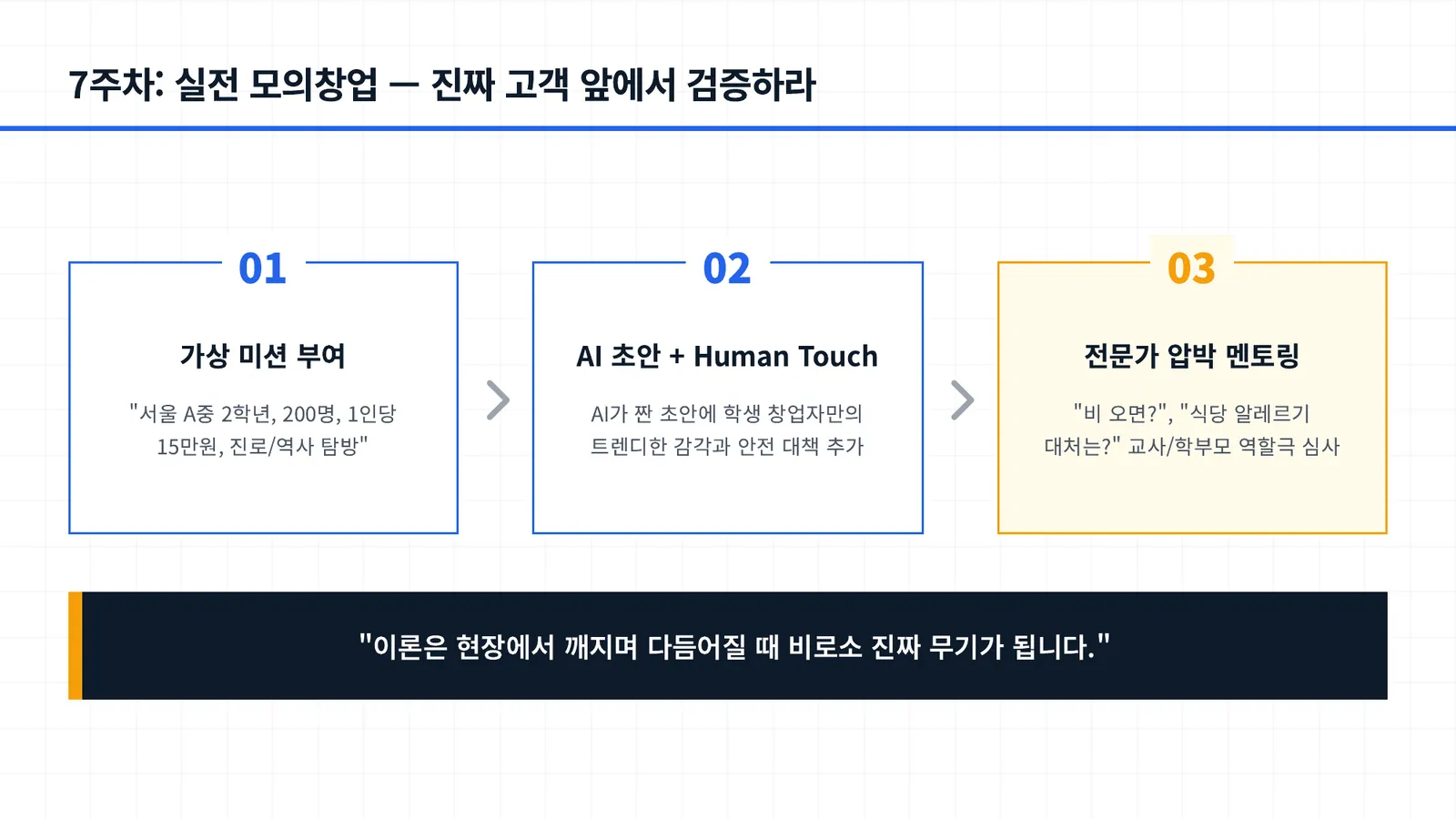 7주차: 실전 모의창업 — 진짜 고객 앞에서 검증하라

01

가상 미션 부여

"서울 A중 2학년, 200명, 1인당 15만원, 진로/역사 탐방"

02

AI 초안 + Human Touch

AI가 짠 초안에 학생 창업자만의 트렌디한 감각과 안전 대책 추가

03

전문가 압박 멘토링

"비 오면?", "식당 알레르기 대처는?" 교사/학부모 역할극 심사

"이론은 현장에서 깨지며 다듬어질 때 비로소 진짜 무기가 됩니다."